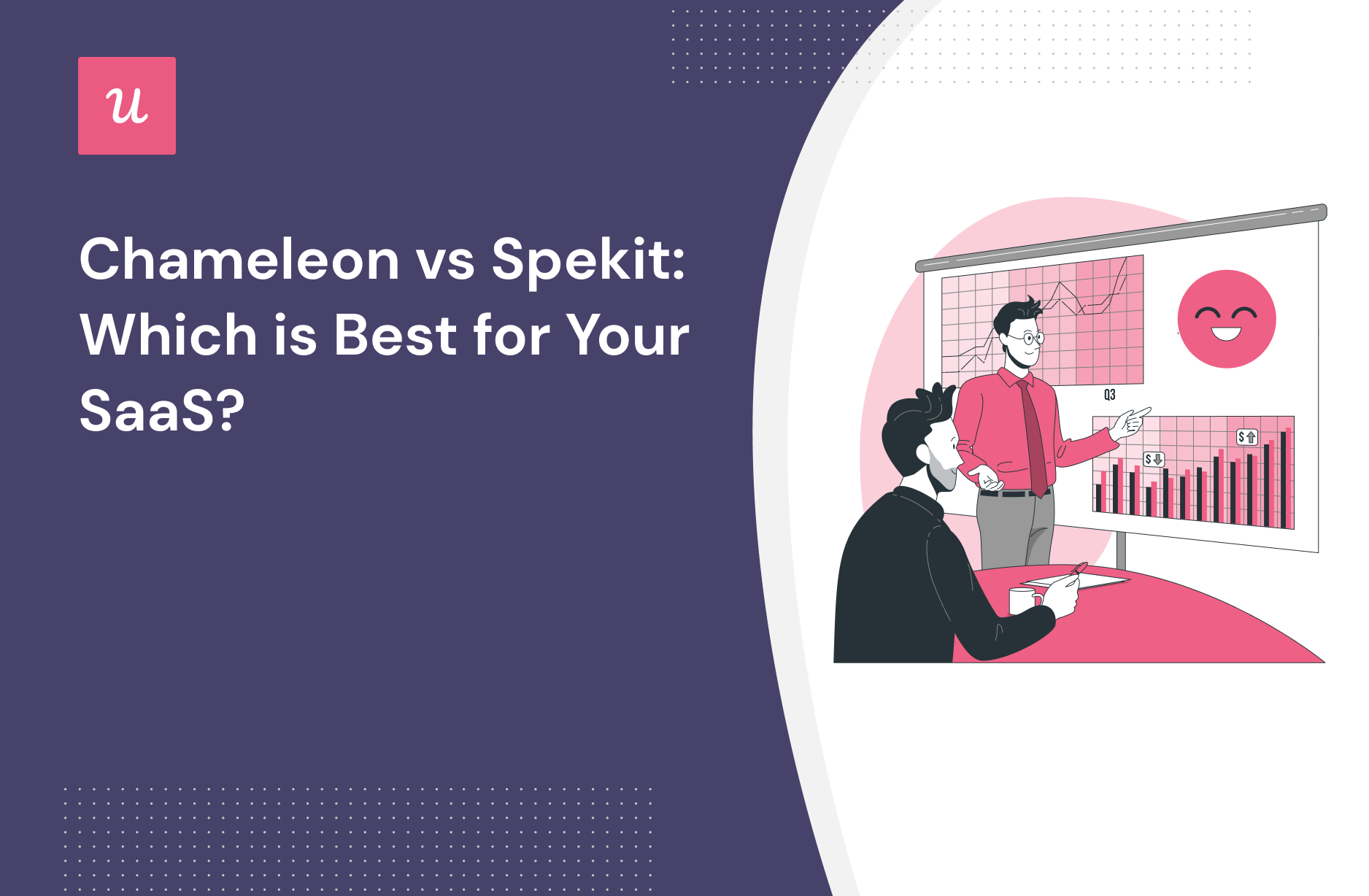 u

Chameleon vs Spekit: Which is Best for Your SaaS?

Q3

$

$